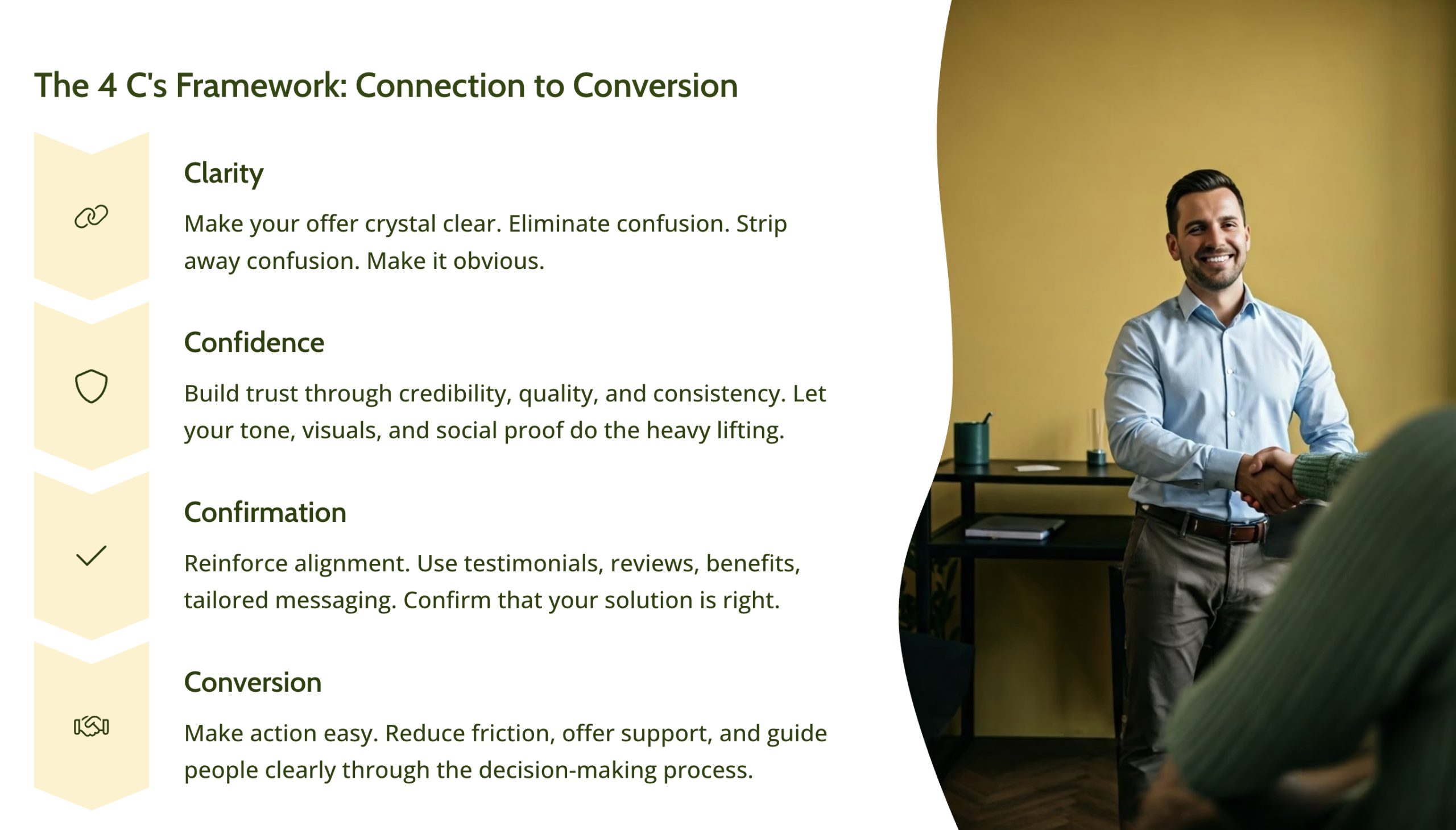 The 4 C's Framework: Connection to Conversion

Clarity

Make your offer crystal clear. Eliminate confusion. Strip away confusion. Make it obvious.

Confidence

Build trust through credibility, quality, and consistency. Let your tone, visuals, and social proof do the heavy lifting.

Confirmation

Reinforce alignment. Use testimonials, reviews, benefits, tailored messaging. Confirm that your solution is right.

Conversion

Make action easy. Reduce friction, offer support, and guide people clearly through the decision-making process.